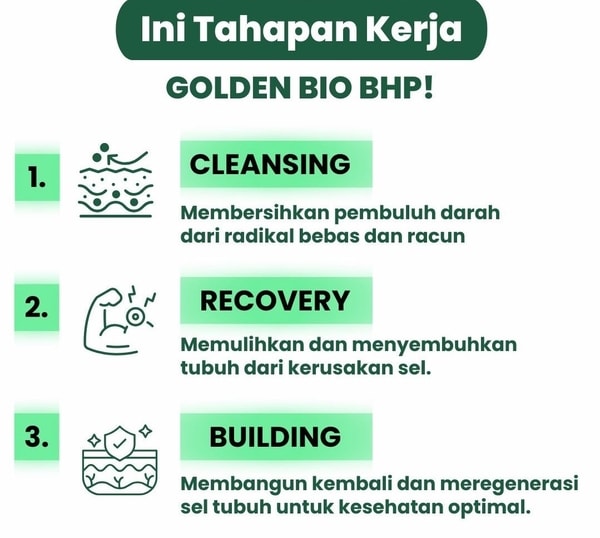 Ini Tahapan Kerja

GOLDEN BIO BHP!

1.

CLEANSING

Membersihkan pembuluh darah dari radikal bebas dan racun

2.

RECOVERY

Memulihkan dan menyembuhkan tubuh dari kerusakan sel.

3.

BUILDING

Membangun kembali dan meregenerasi sel tubuh untuk kesehatan optimal.